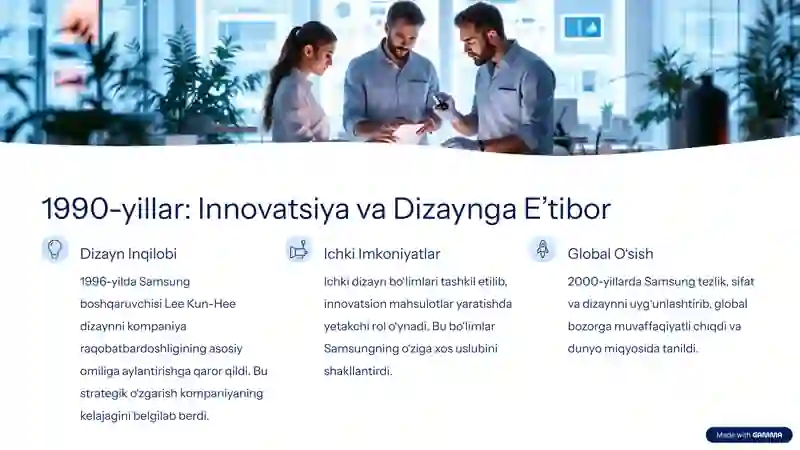 1990-yillar: Innovatsiya va Dizaynga E'tibor

Dizayn Inqilobi

1996-yilda Samsung boshqaruvchisi Lee Kun-Hee dizaynni kompaniya raqobatbardoshligining asosiy omiliga aylantirishga qaror qildi. Bu strategik o'zgarish kompaniyaning kelajagini belgilab berdi.

Ichki Imkoniyatlar

Ichki dizayn bo'limlari tashkil etilib, innovatsion mahsulotlar yaratishda yetakchi rol o'ynadi. Bu bo'limlar Samsungning o'ziga xos uslubini shakllantirdi.

Global O'sish

2000-yillarda Samsung tezlik, sifat va dizaynni uyg'unlashtirib, global bozorga muvaffaqiyatli chiqdi va dunyo miqyosida tanildi.

Made with GAMMA